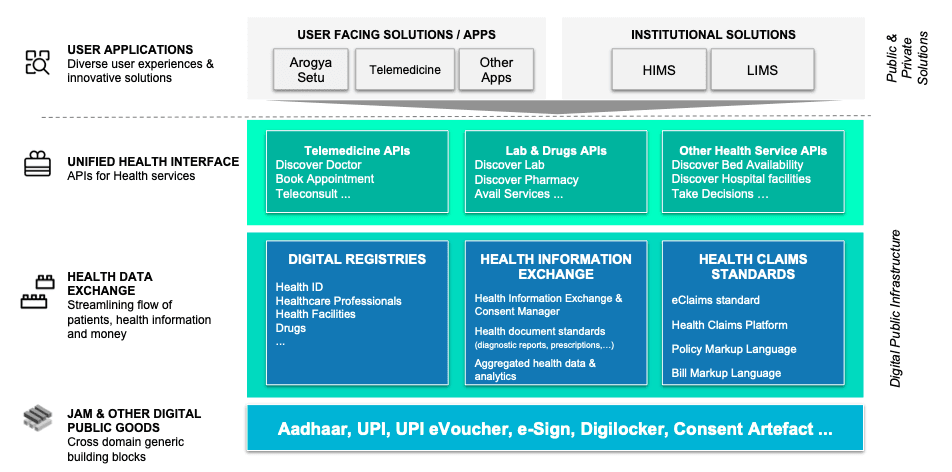 USER APPLICATIONS
Diverse user experiences & innovative solutions

USER FACING SOLUTIONS / APPS

Arogya Setu

Telemedicine

Other Apps

INSTITUTIONAL SOLUTIONS

HIMS

LIMS

Public & Private Solutions

UNIFIED HEALTH INTERFACE
APIs for Health services

Telemedicine APIs
Discover Doctor
Book Appointment
Teleconsult ...

Lab & Drugs APIs
Discover Lab
Discover Pharmacy
Avail Services ...

Other Health Service APIs
Discover Bed Availability
Discover Hospital facilities
Take Decisions …

HEALTH DATA EXCHANGE
Streamlining flow of patients, health information and money

DIGITAL REGISTRIES
Health ID
Healthcare Professionals
Health Facilities
Drugs
...

HEALTH INFORMATION EXCHANGE
Health Information Exchange & Consent Manager
Health document standards (diagnostic reports, prescriptions,…)
Aggregated health data & analytics

HEALTH CLAIMS STANDARDS
eClaims standard
Health Claims Platform
Policy Markup Language
Bill Markup Language

Digital Public Infrastructure

JAM & OTHER DIGITAL PUBLIC GOODS
Cross domain generic building blocks

Aadhaar, UPI, UPI eVoucher, e-Sign, Digilocker, Consent Artefact ...